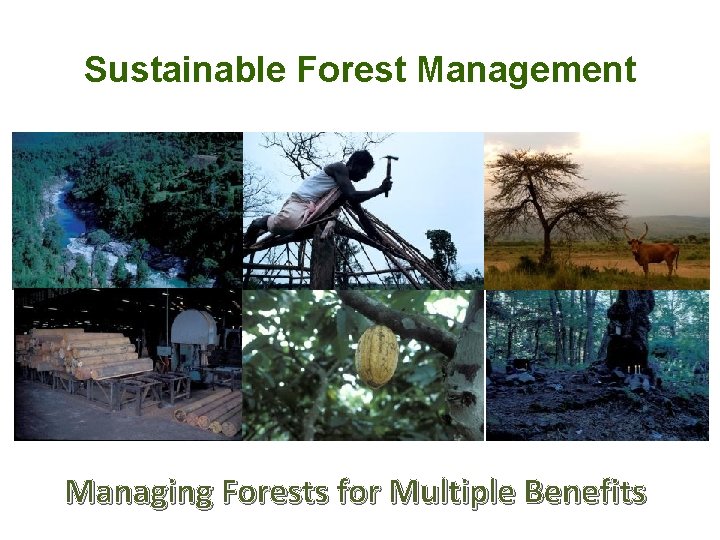 Sustainable Forest Management

Managing Forests for Multiple Benefits